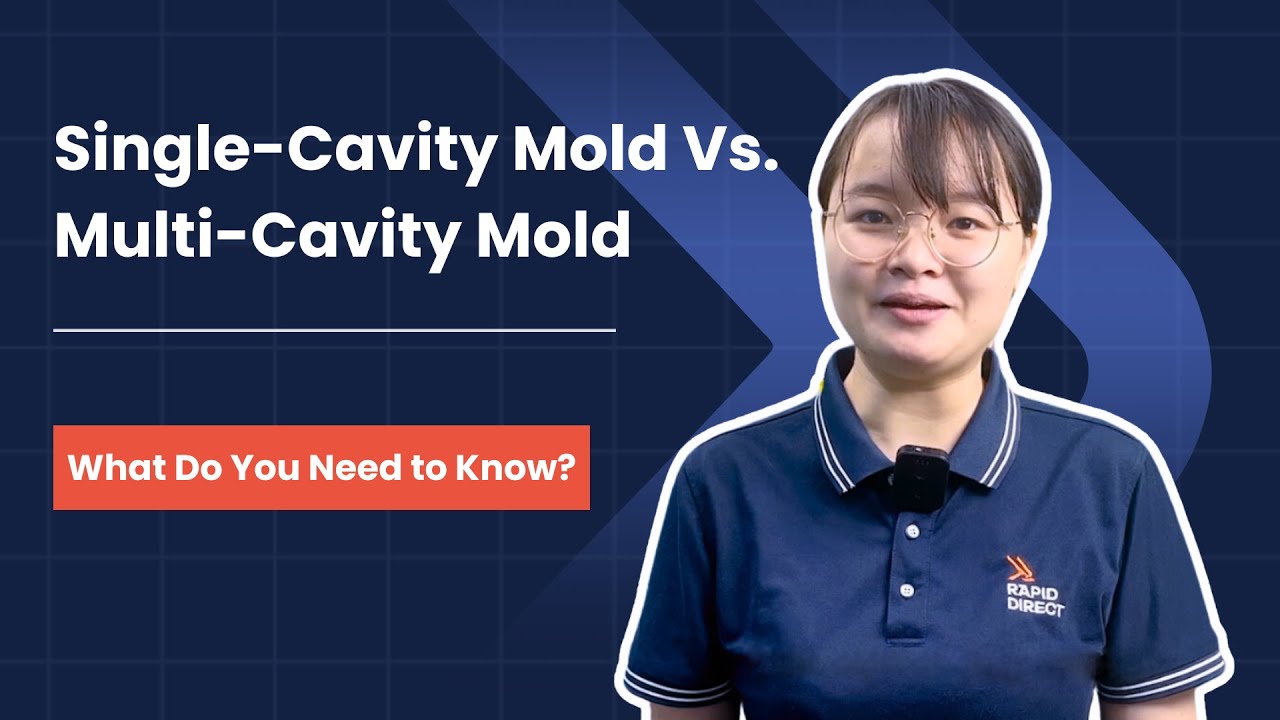 Single-Cavity Mold Vs. Multi-Cavity Mold

What Do You Need to Know?

RAPID DIRECT